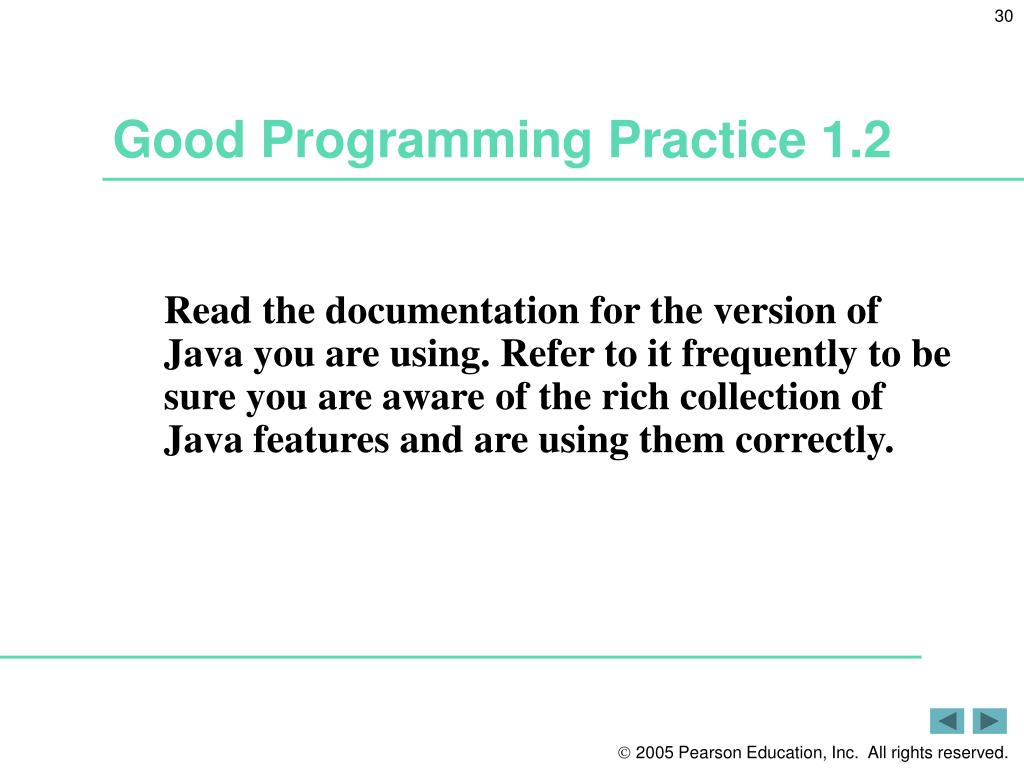 30

Good Programming Practice 1.2

Read the documentation for the version of Java you are using. Refer to it frequently to be sure you are aware of the rich collection of Java features and are using them correctly.

© 2005 Pearson Education, Inc. All rights reserved.